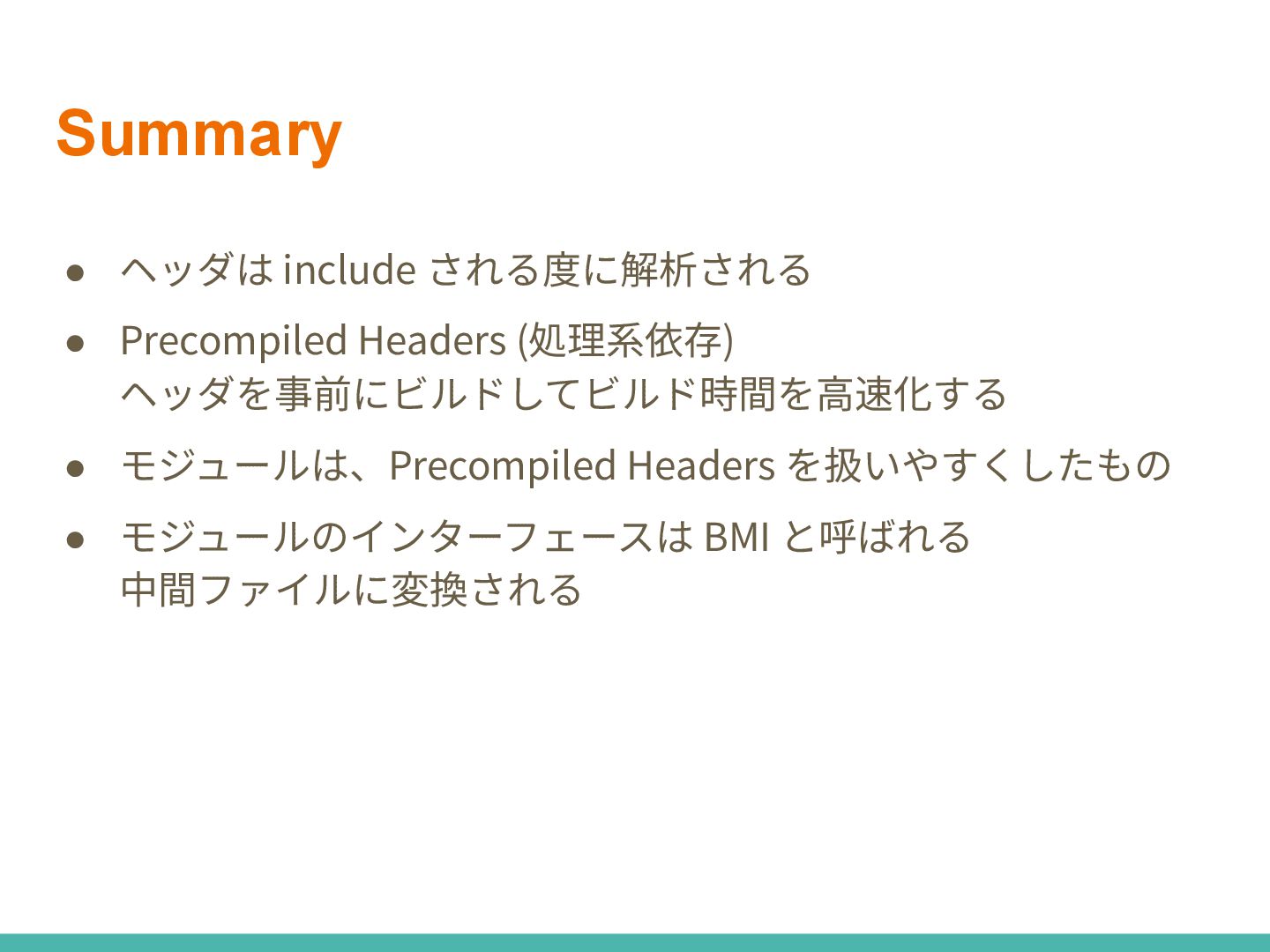 Summary

● ヘッダは include される度に解析される

● Precompiled Headers (処理系依存)
ヘッダを事前にビルドしてビルド時間を高速化する

● モジュールは、Precompiled Headers を扱いやすくしたもの

● モジュールのインターフェースは BMI と呼ばれる
中間ファイルに変換される